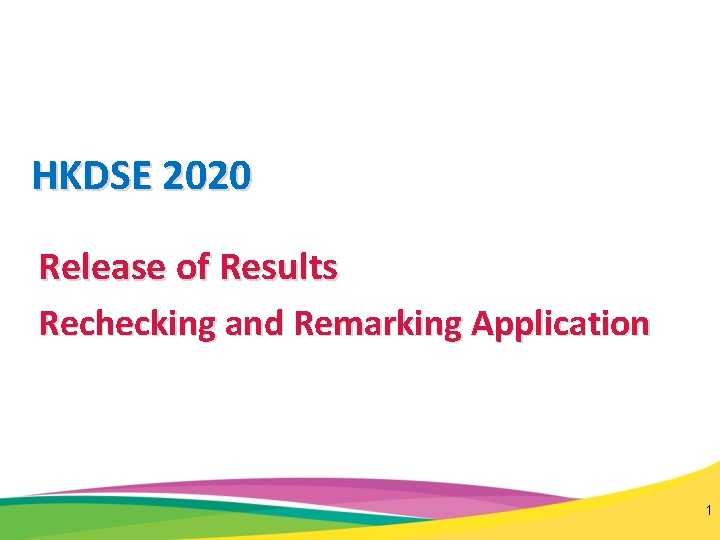 HKDSE 2020

Release of Results

Rechecking and Remarking Application

1